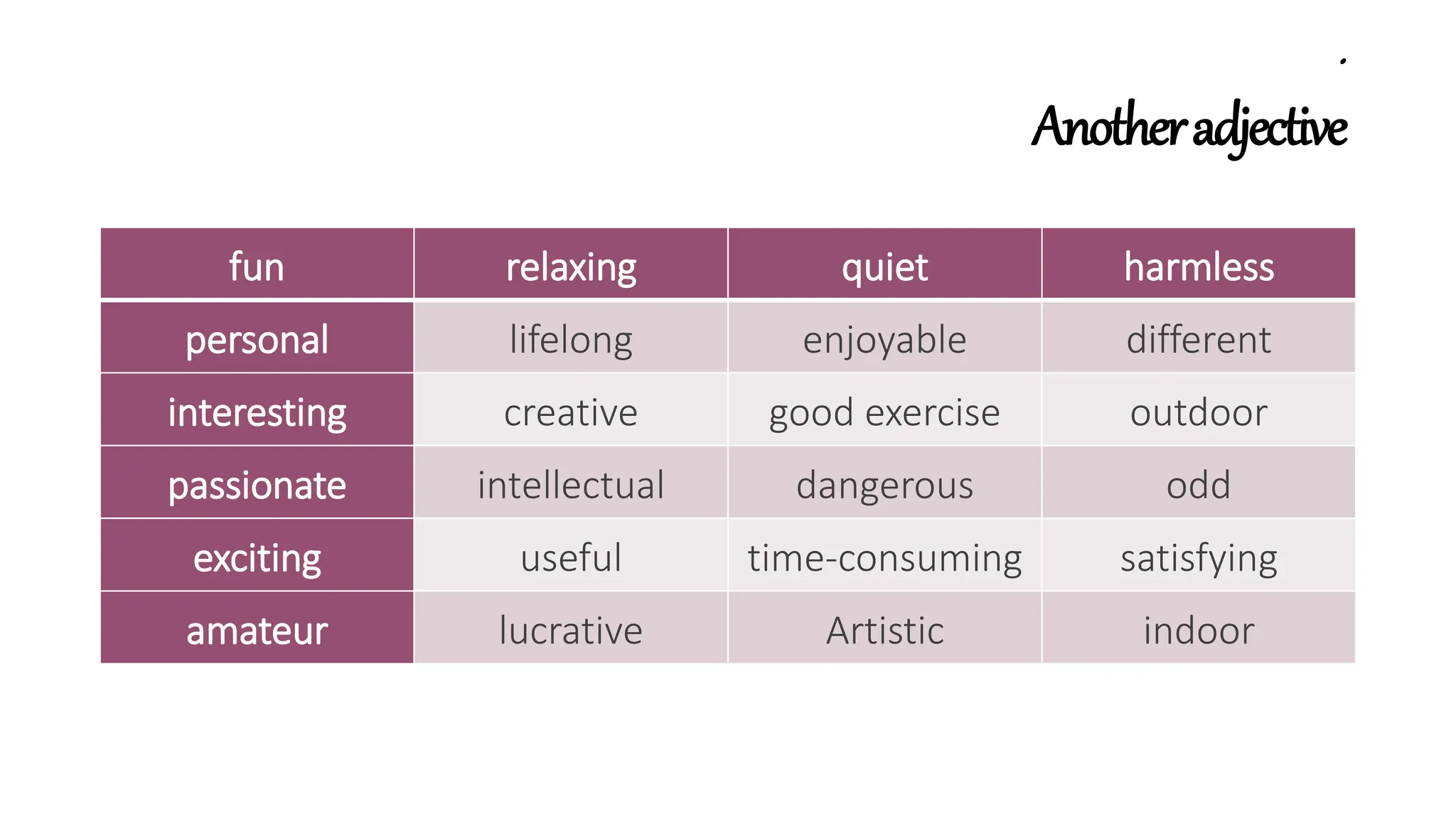 Another adjective

| fun | relaxing | quiet | harmless |
|---|---|---|---|
| personal | lifelong | enjoyable | different |
| interesting | creative | good exercise | outdoor |
| passionate | intellectual | dangerous | odd |
| exciting | useful | time-consuming | satisfying |
| amateur | lucrative | Artistic | indoor |